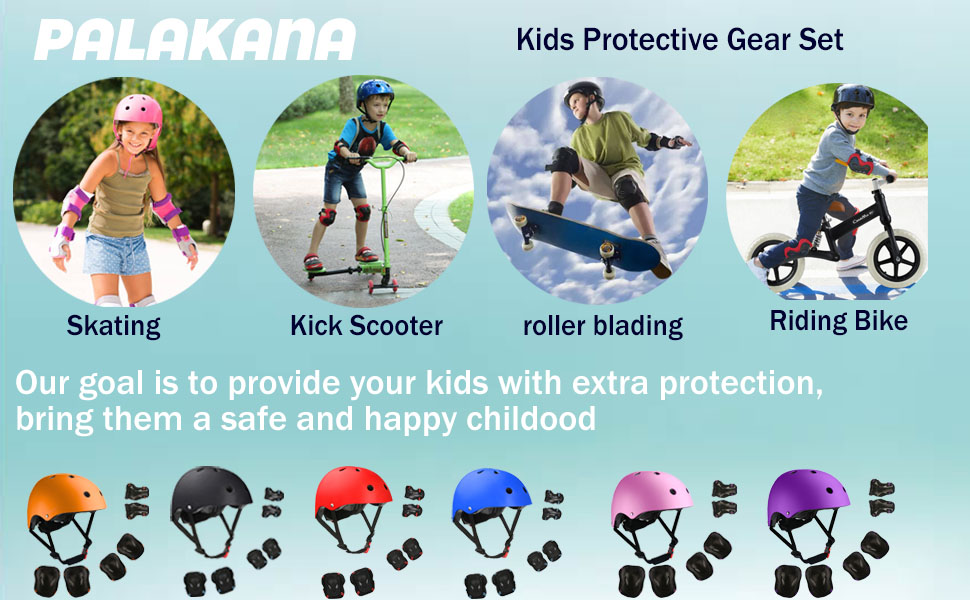 PALAKANA

Kids Protective Gear Set

Skating

Kick Scooter

roller blading

Riding Bike

Our goal is to provide your kids with extra protection, bring them a safe and happy childood